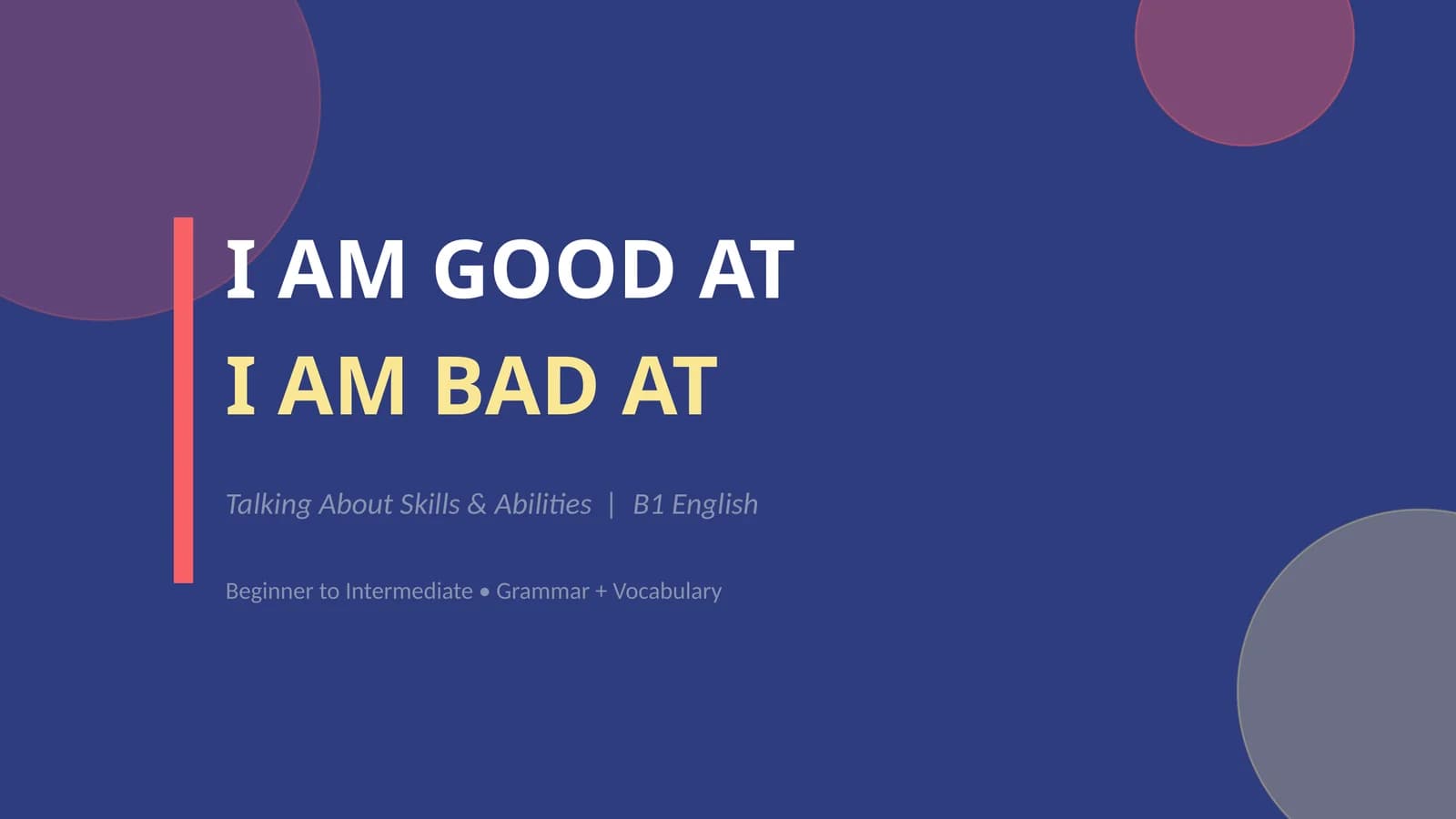 I AM GOOD AT
I AM BAD AT

Talking About Skills & Abilities | B1 English

Beginner to Intermediate • Grammar + Vocabulary